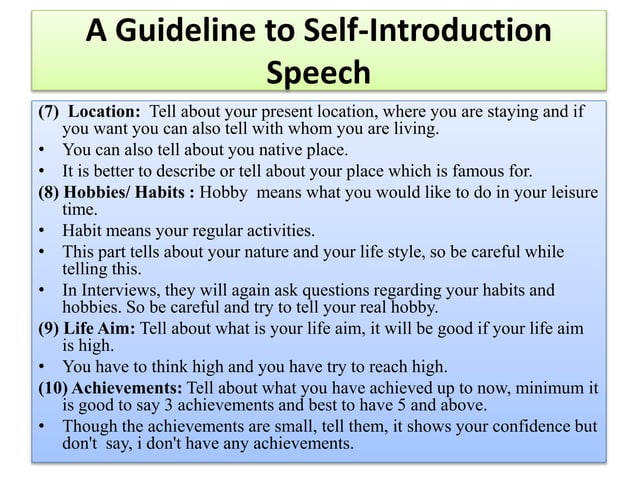 A Guideline to Self-Introduction Speech

(7) Location: Tell about your present location, where you are staying and if you want you can also tell with whom you are living.
• You can also tell about you native place.
• It is better to describe or tell about your place which is famous for.
(8) Hobbies/ Habits : Hobby means what you would like to do in your leisure time.
• Habit means your regular activities.
• This part tells about your nature and your life style, so be careful while telling this.
• In Interviews, they will again ask questions regarding your habits and hobbies. So be careful and try to tell your real hobby.
(9) Life Aim: Tell about what is your life aim, it will be good if your life aim is high.
• You have to think high and you have try to reach high.
(10) Achievements: Tell about what you have achieved up to now, minimum it is good to say 3 achievements and best to have 5 and above.
• Though the achievements are small, tell them, it shows your confidence but don't say, i don't have any achievements.